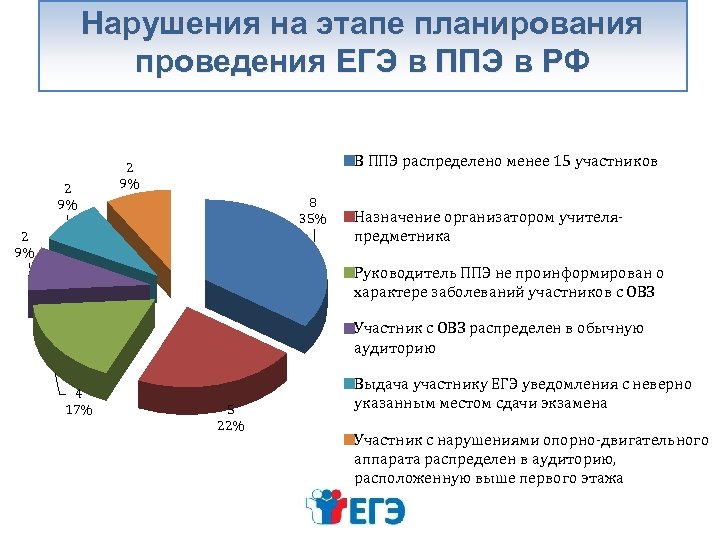 Нарушения на этапе планирования проведения ЕГЭ в ППЭ в РФ

2
9%

2
9%

2
9%

8
35%

4
17%

5
22%

В ППЭ распределено менее 15 участников

Назначение организатором учителя-предметника

Руководитель ППЭ не проинформирован о характере заболеваний участников с ОВЗ

Участник с ОВЗ распределен в обычную аудиторию

Выдача участнику ЕГЭ уведомления с неверно указанным местом сдачи экзамена

Участник с нарушениями опорно-двигательного аппарата распределен в аудиторию, расположенную выше первого этажа

ЕГЭ